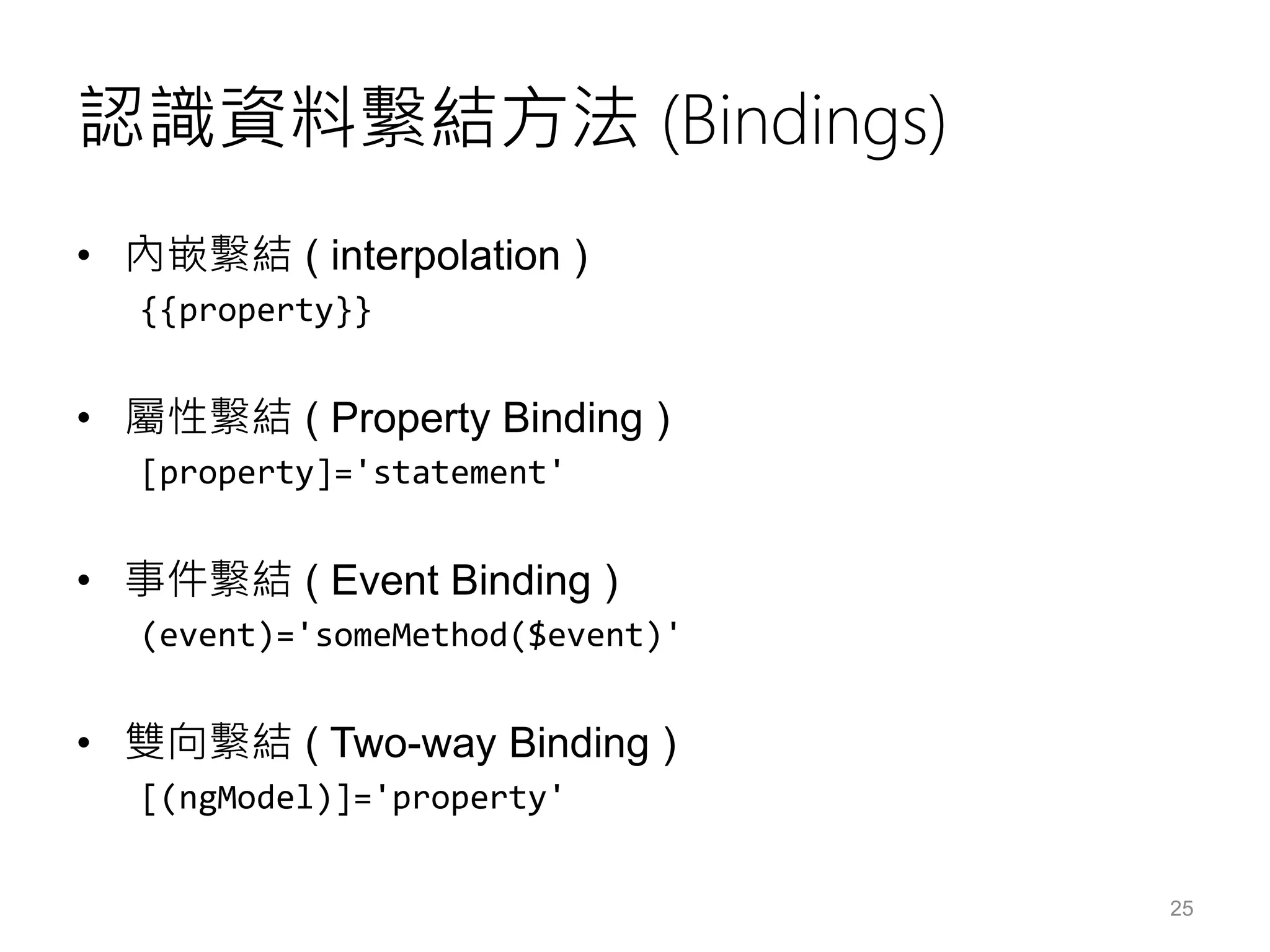 認識資料繫結方法 (Bindings)

• 內嵌繫結 ( interpolation )
{{property}}

• 屬性繫結 ( Property Binding )
[property]='statement'

• 事件繫結 ( Event Binding )
(event)='someMethod($event)'

• 雙向繫結 ( Two-way Binding )
[(ngModel)]='property'

25